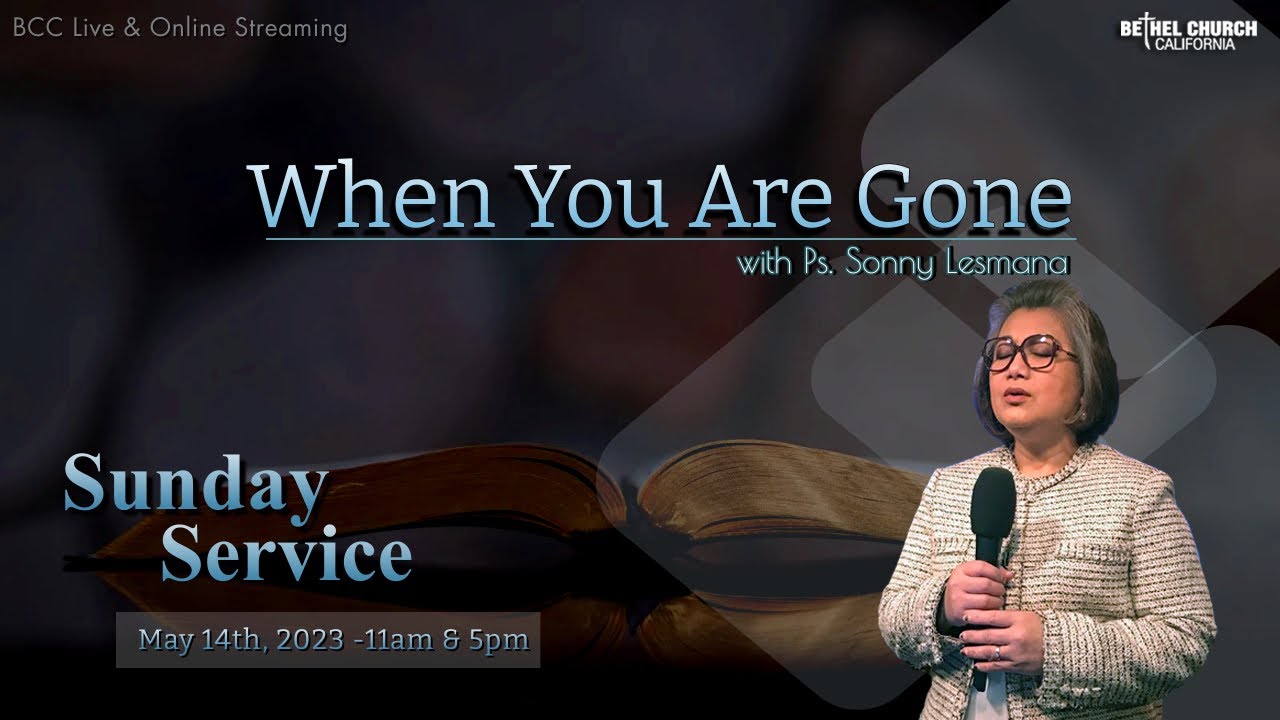 BCC Live & Online Streaming

BETHEL CHURCH
CALIFORNIA

When You Are Gone
with Ps. Sonny Lesmana

Sunday
Service

May 14th, 2023 -11am & 5pm